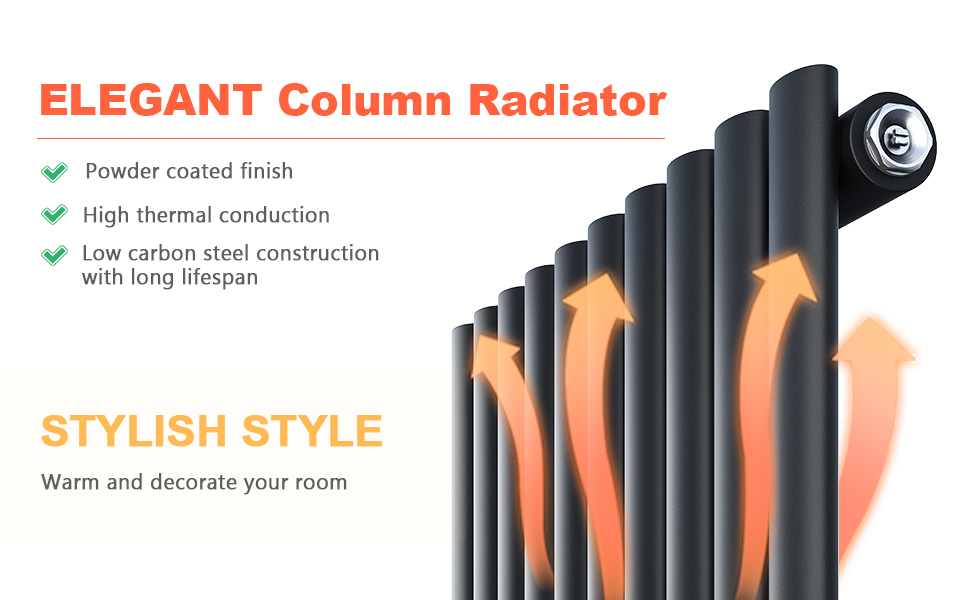 ELEGANT Column Radiator

Powder coated finish

High thermal conduction

Low carbon steel construction with long lifespan

STYLISH STYLE

Warm and decorate your room